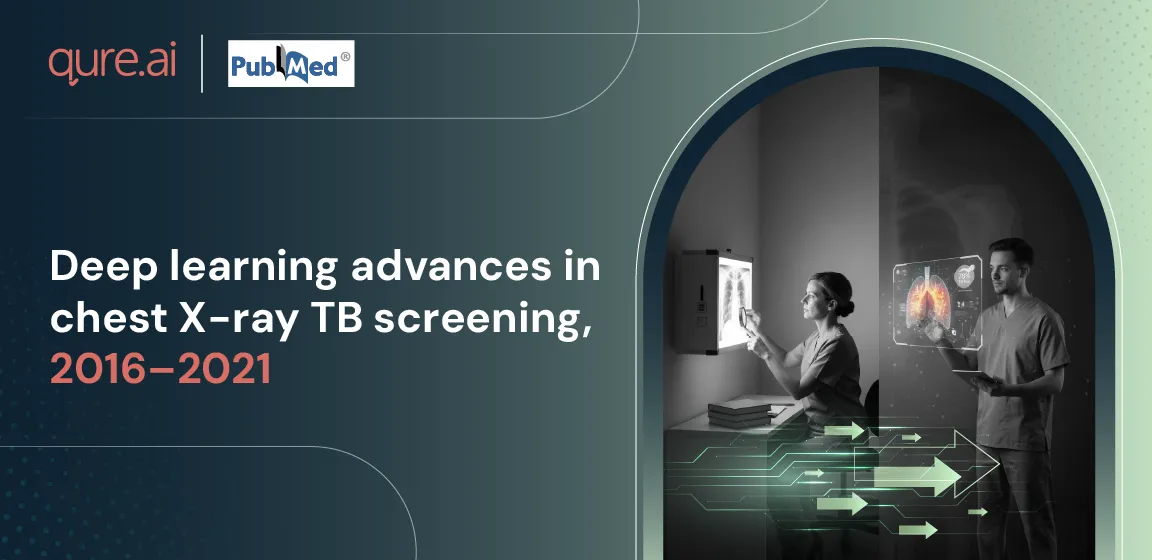 qure.ai

PubMed®

Deep learning advances in chest X-ray TB screening, 2016–2021